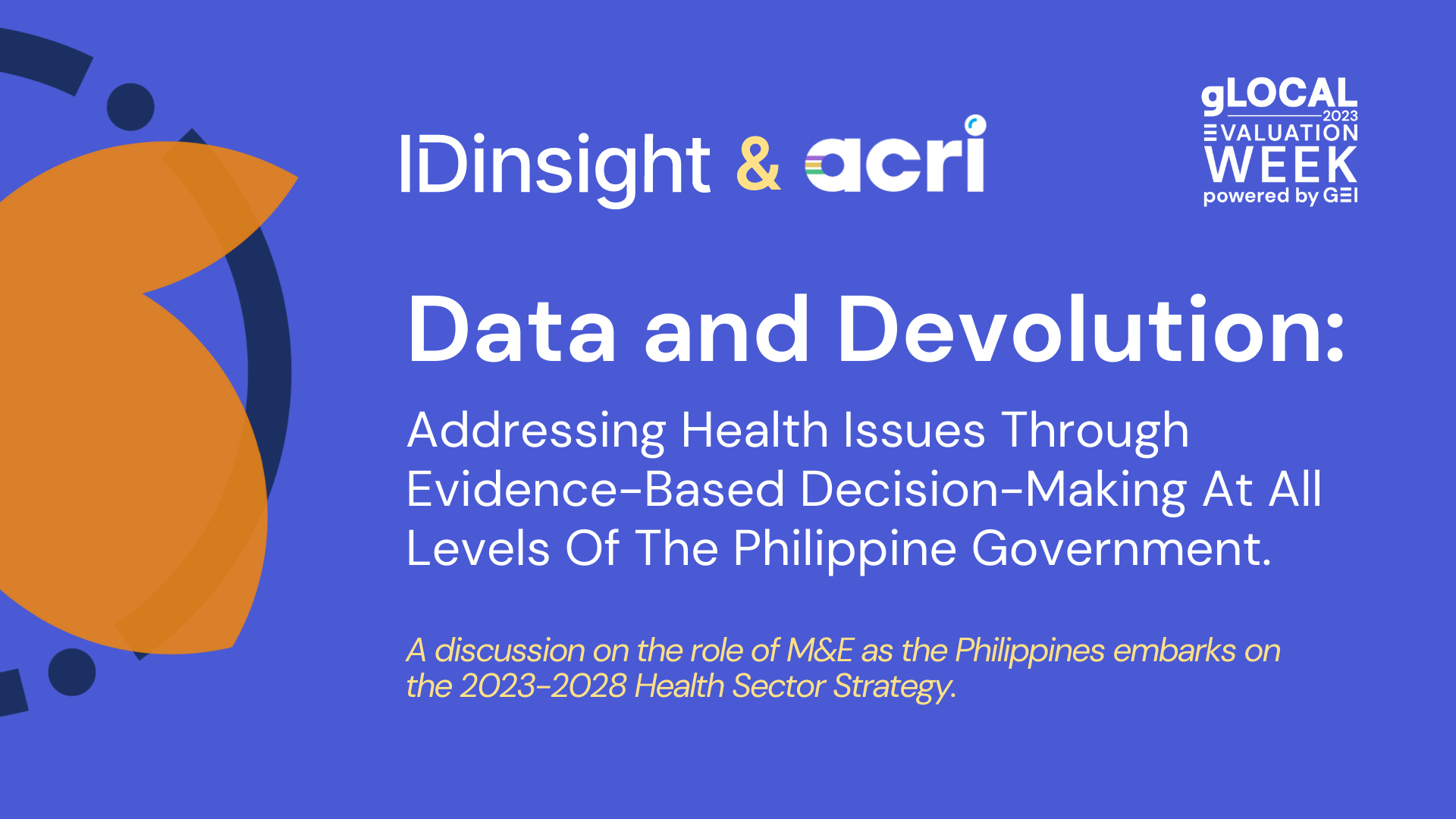 IDinsight & acri

gLOCAL
2023
EVALUATION
WEEK
powered by GEI

Data and Devolution:

Addressing Health Issues Through Evidence-Based Decision-Making At All Levels Of The Philippine Government.

A discussion on the role of M&E as the Philippines embarks on the 2023-2028 Health Sector Strategy.